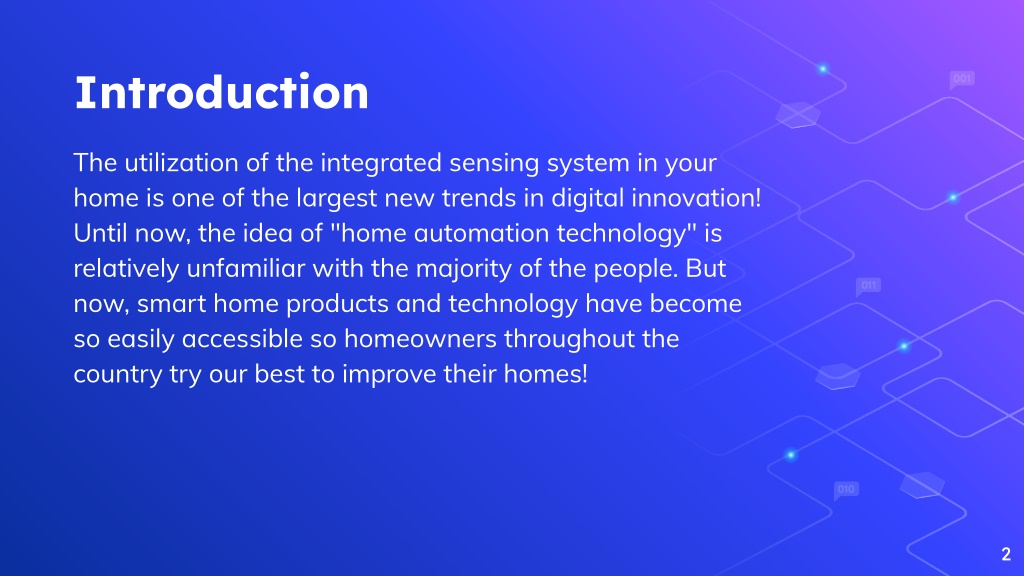 Introduction

The utilization of the integrated sensing system in your home is one of the largest new trends in digital innovation! Until now, the idea of "home automation technology" is relatively unfamiliar with the majority of the people. But now, smart home products and technology have become so easily accessible so homeowners throughout the country try our best to improve their homes!

001

011

010

2